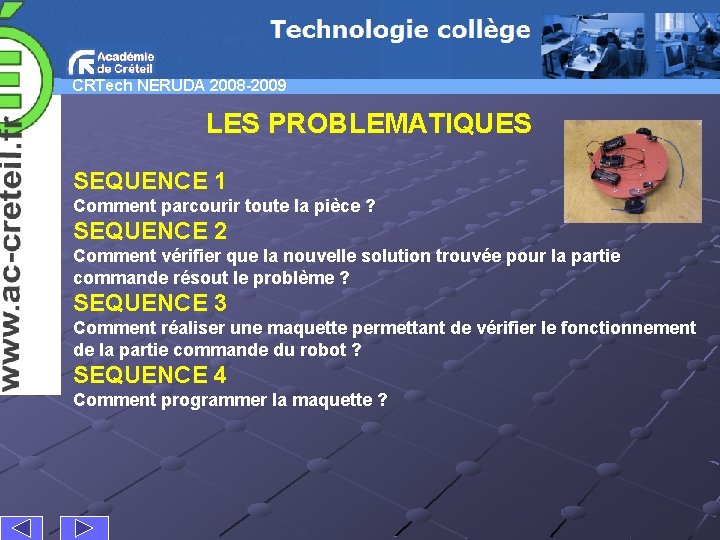 www.ac-creteil.fr

Technologie collège

Académie de Créteil

CRTech NERUDA 2008-2009

LES PROBLEMATIQUES

SEQUENCE 1
Comment parcourir toute la pièce ?

SEQUENCE 2
Comment vérifier que la nouvelle solution trouvée pour la partie commande résout le problème ?

SEQUENCE 3
Comment réaliser une maquette permettant de vérifier le fonctionnement de la partie commande du robot ?

SEQUENCE 4
Comment programmer la maquette ?